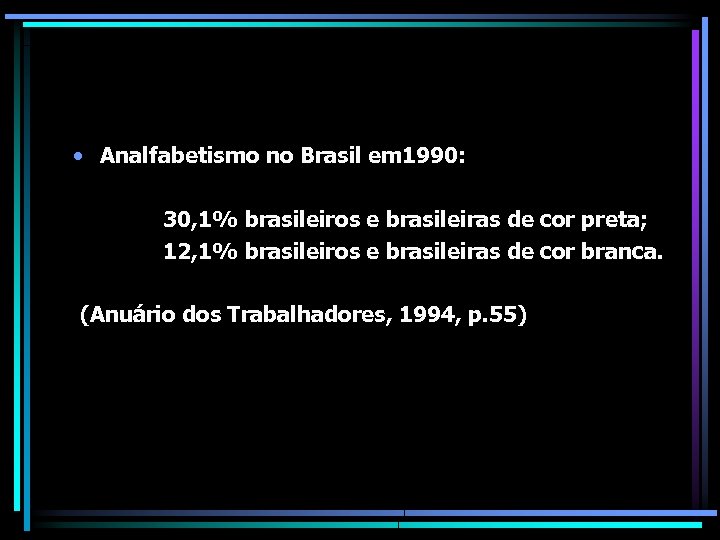 • Analfabetismo no Brasil em1990:

30,1% brasileiros e brasileiras de cor preta;
12,1% brasileiros e brasileiras de cor branca.

(Anuário dos Trabalhadores, 1994, p.55)